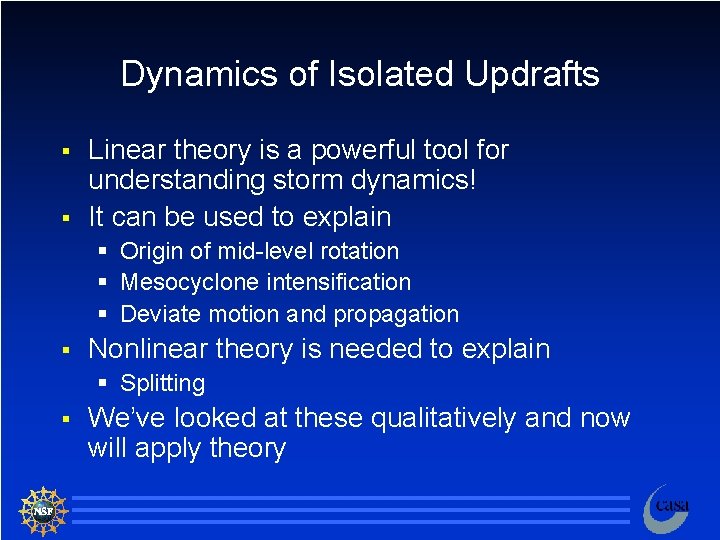 Dynamics of Isolated Updrafts

- Linear theory is a powerful tool for understanding storm dynamics!
- It can be used to explain
  - Origin of mid-level rotation
  - Mesocyclone intensification
  - Deviate motion and propagation
- Nonlinear theory is needed to explain
  - Splitting
- We've looked at these qualitatively and now will apply theory

NSF

casa